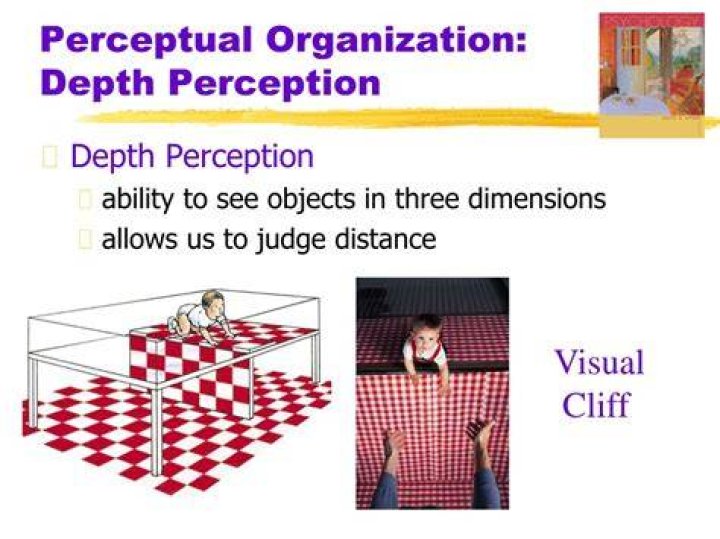 Perceptual Organization: Depth Perception

Depth Perception

ability to see objects in three dimensions

allows us to judge distance

Visual Cliff